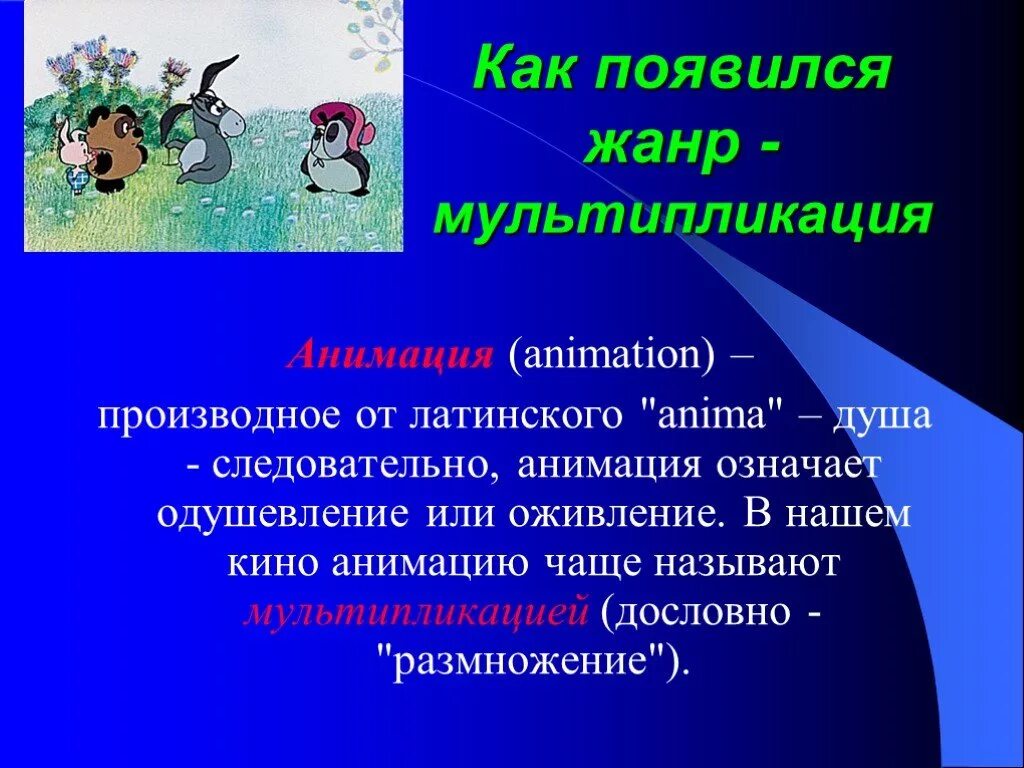 Как появился жанр - мультипликация

Анимация (animation) – производное от латинского "anima" – душа - следовательно, анимация означает одушевление или оживление. В нашем кино анимацию чаще называют мультипликацией (дословно - "размножение").